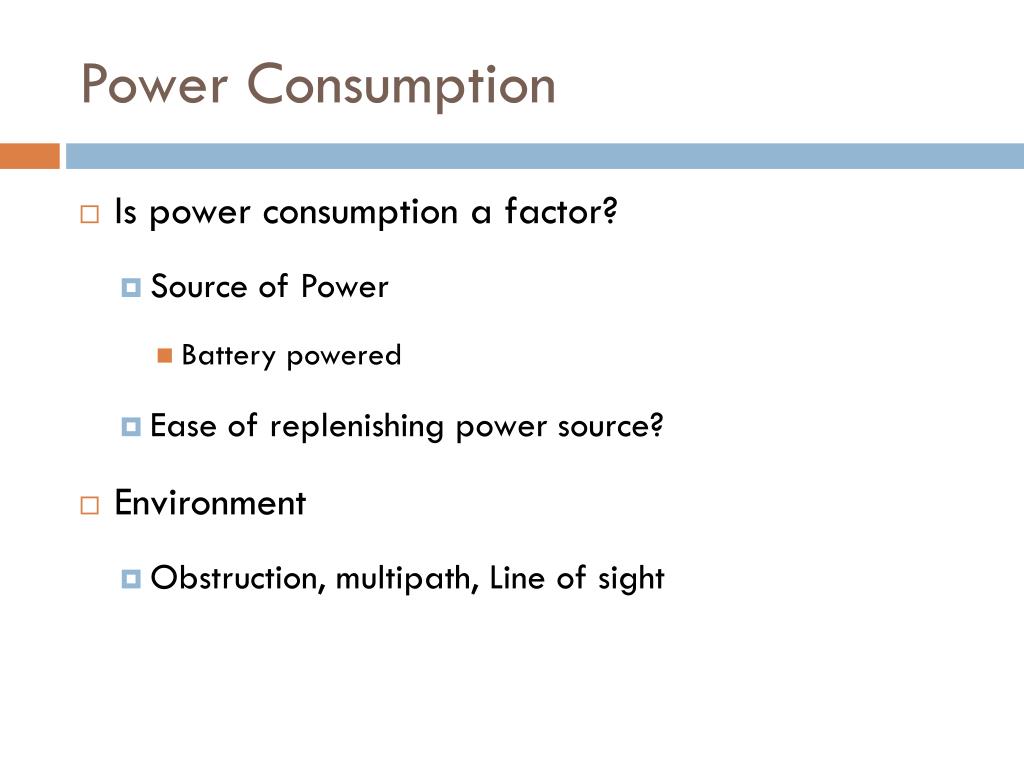 Power Consumption

Is power consumption a factor?

Source of Power

Battery powered

Ease of replenishing power source?

Environment

Obstruction, multipath, Line of sight